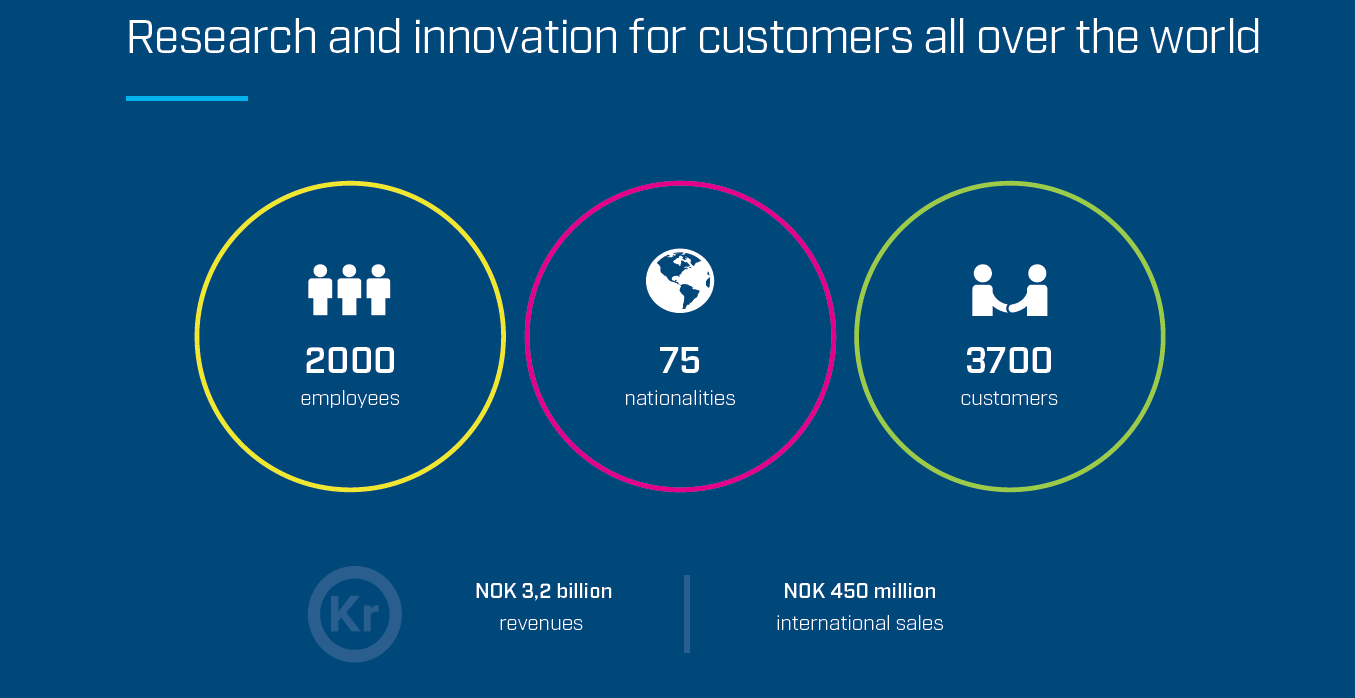 Research and innovation for customers all over the world

2000
employees

75
nationalities

3700
customers

Kr

NOK 3,2 billion
revenues

NOK 450 million
international sales